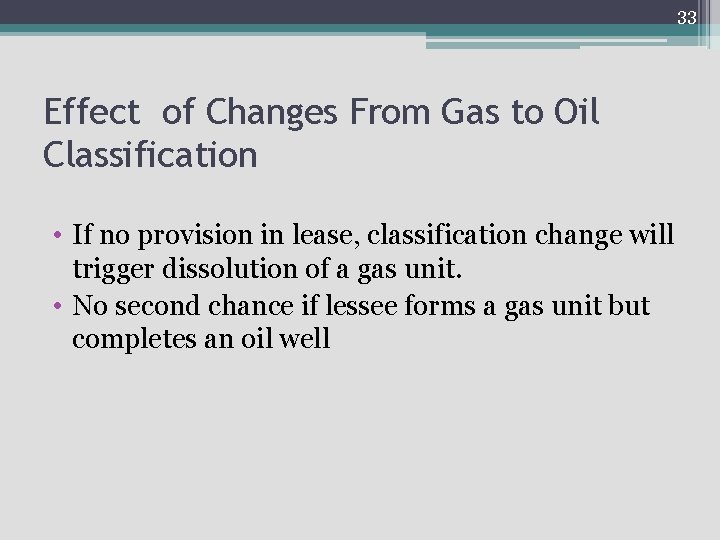 33

Effect of Changes From Gas to Oil Classification

• If no provision in lease, classification change will trigger dissolution of a gas unit.
• No second chance if lessee forms a gas unit but completes an oil well